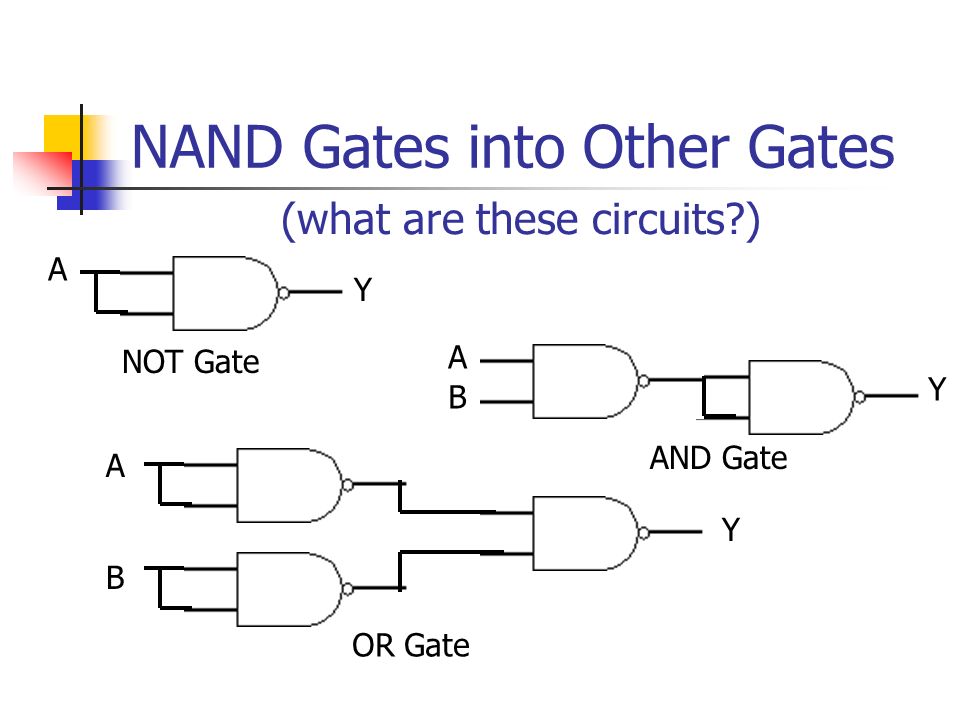 NAND Gates into Other Gates
(what are these circuits?)

A
Y
NOT Gate

A
B
Y
AND Gate

A
B
Y
OR Gate